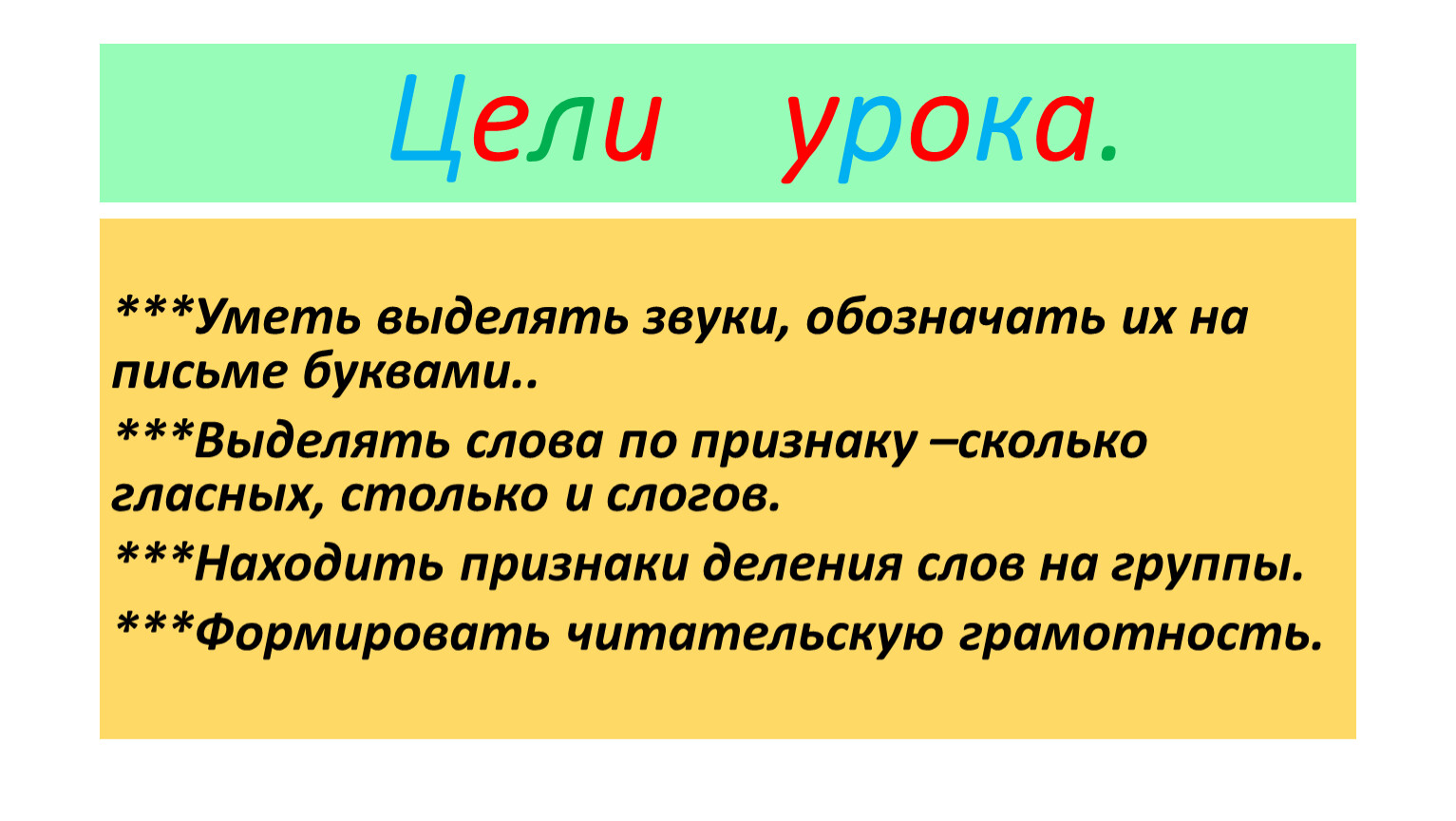 Цели урока.

***Уметь выделять звуки, обозначать их на письме буквами..

***Выделять слова по признаку –сколько гласных, столько и слогов.

***Находить признаки деления слов на группы.

***Формировать читательскую грамотность.